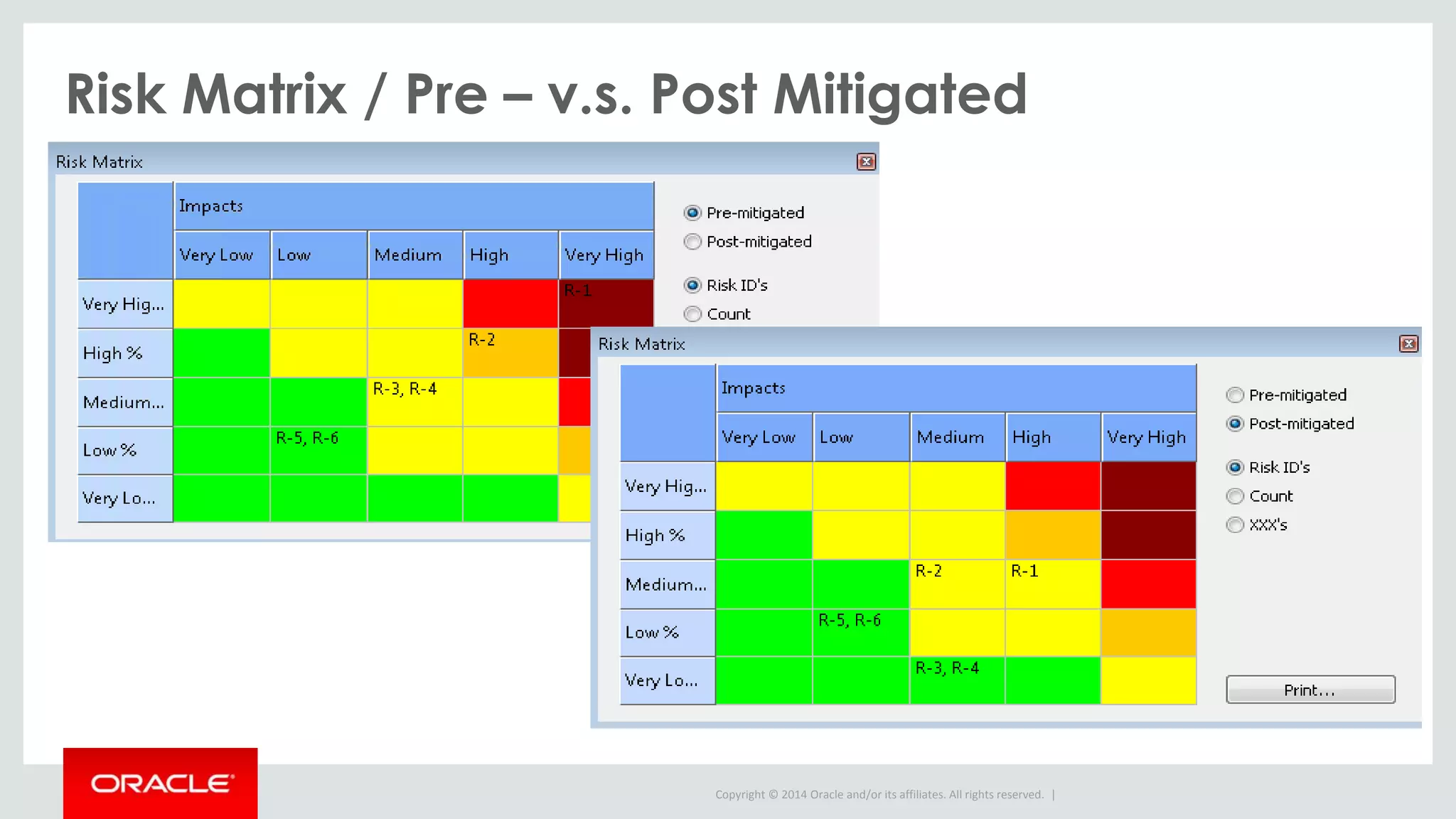 Risk Matrix / Pre – v.s. Post Mitigated

Risk Matrix

| | Impacts | | | | |
|---|---|---|---|---|---|
| | Very Low | Low | Medium | High | Very High |
| Very Hig... | | | | | R-1 |
| High % | | | | R-2 | |
| Medium... | | | R-3, R-4 | | |
| Low % | | R-5, R-6 | | | |
| Very Lo... | | | | | |

Pre-mitigated
Post-mitigated

Risk ID's
Count

Risk Matrix

| | Impacts | | | | |
|---|---|---|---|---|---|
| | Very Low | Low | Medium | High | Very High |
| Very Hig... | | | | | |
| High % | | | | | |
| Medium... | | | R-2 | R-1 | |
| Low % | | R-5, R-6 | | | |
| Very Lo... | | | R-3, R-4 | | |

Pre-mitigated
Post-mitigated

Risk ID's
Count
XXX's

Print...

ORACLE

Copyright © 2014 Oracle and/or its affiliates. All rights reserved. |